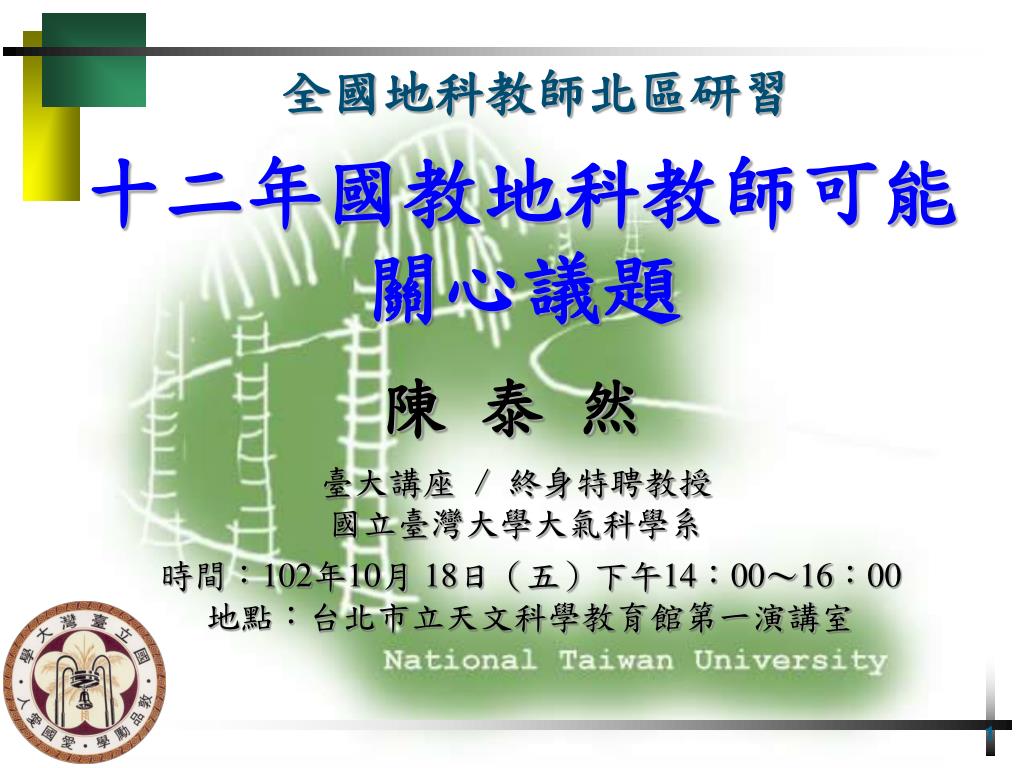 全國地科教師北區研習

十二年國教地科教師可能關心議題

陳 泰 然

臺大講座 / 終身特聘教授
國立臺灣大學大氣科學系

時間：102年10月 18日（五）下午14：00～16：00
地點：台北市立天文科學教育館第一演講室

National Taiwan University

國立臺灣大學
敦品勵學・愛國愛人

1